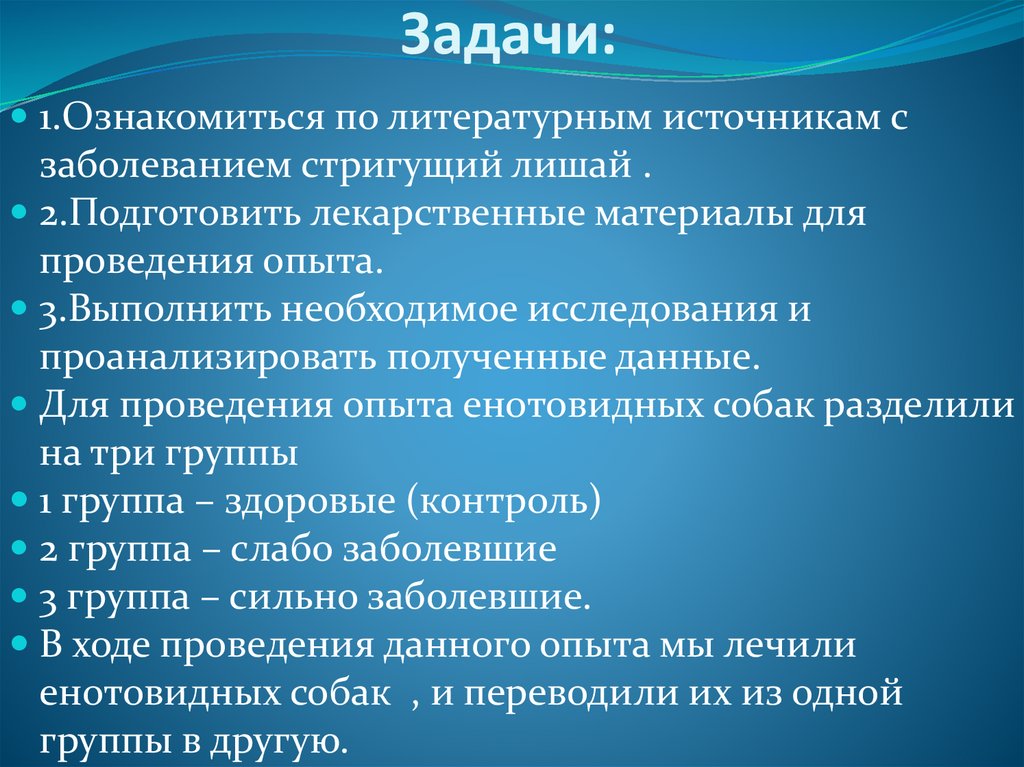 Задачи:

1.Ознакомиться по литературным источникам с заболеванием стригущий лишай .

2.Подготовить лекарственные материалы для проведения опыта.

3.Выполнить необходимое исследования и проанализировать полученные данные.

Для проведения опыта енотовидных собак разделили на три группы

1 группа – здоровые (контроль)

2 группа – слабо заболевшие

3 группа – сильно заболевшие.

В ходе проведения данного опыта мы лечили енотовидных собак , и переводили их из одной группы в другую.